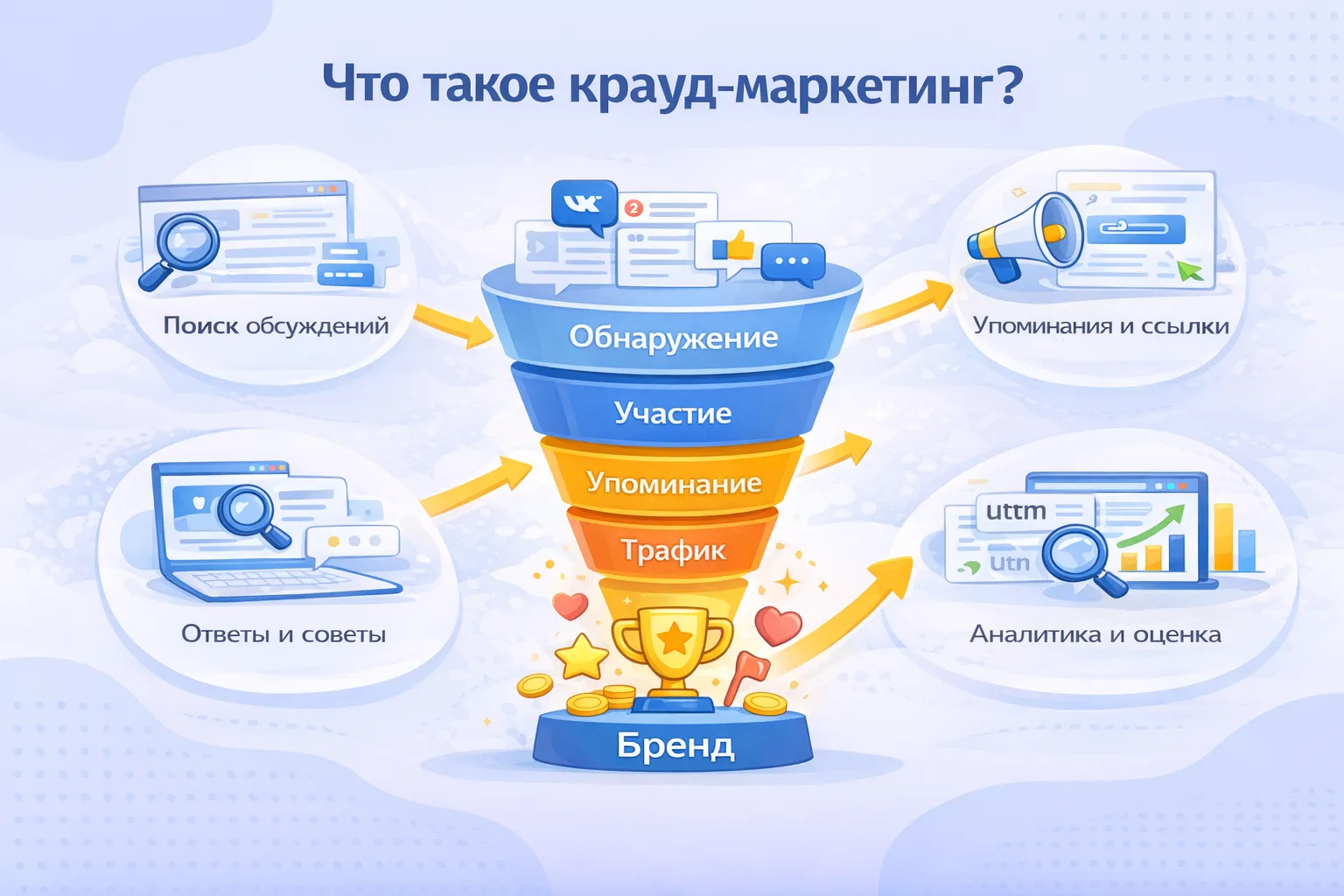 Что такое крауд-маркетинг?

Поиск обсуждений

Ответы и советы

VK

2

Обнаружение

Участие

Упоминание

Трафик

Бренд

Упоминания и ссылки

uttm

utn

Аналитика и оценка